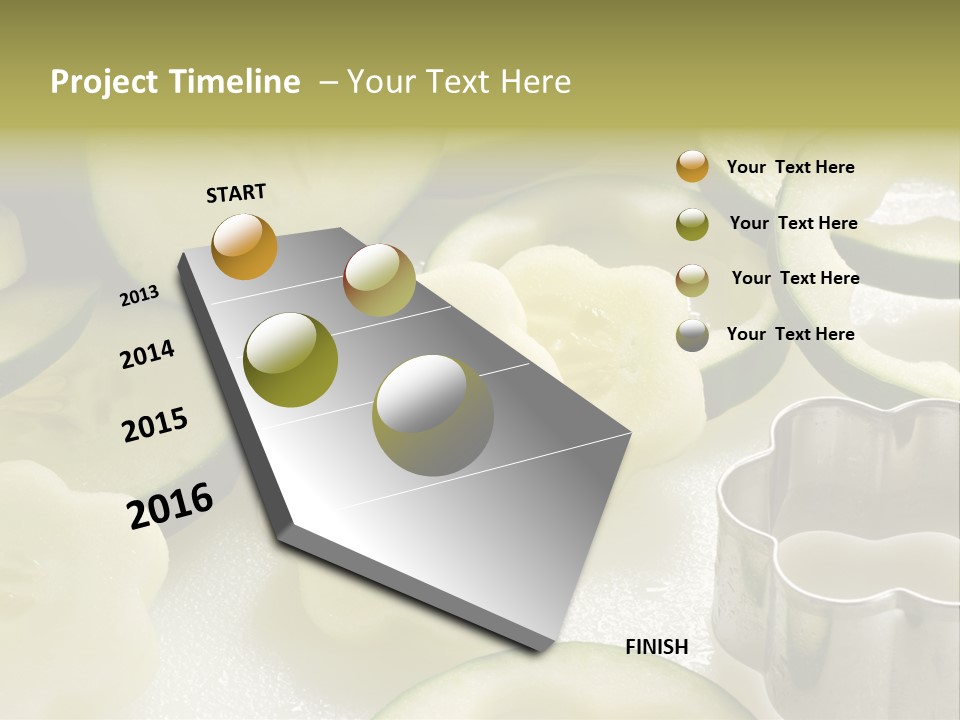 Project Timeline – Your Text Here

START

2013

2014

2015

2016

FINISH

Your Text Here

Your Text Here

Your Text Here

Your Text Here